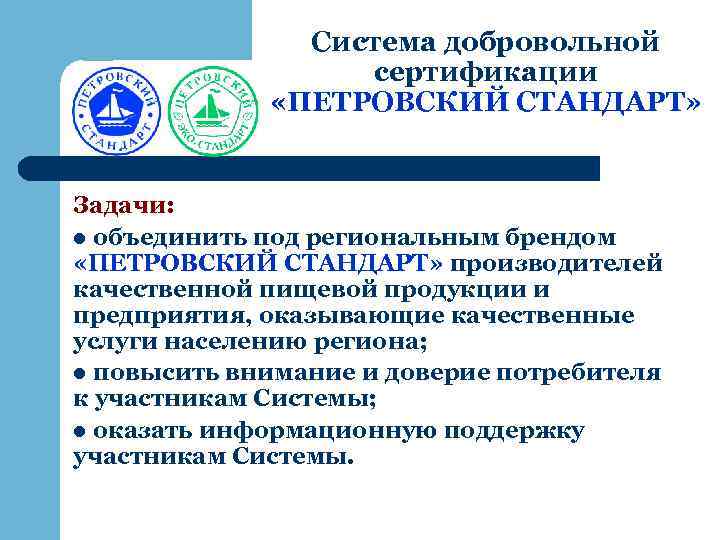 ПЕТРОВСКИЙ СТАНДАРТ

ПЕТРОВСКИЙ ЭКО.СТАНДАРТ

Система добровольной сертификации «ПЕТРОВСКИЙ СТАНДАРТ»

Задачи:

● объединить под региональным брендом «ПЕТРОВСКИЙ СТАНДАРТ» производителей качественной пищевой продукции и предприятия, оказывающие качественные услуги населению региона;

● повысить внимание и доверие потребителя к участникам Системы;

● оказать информационную поддержку участникам Системы.